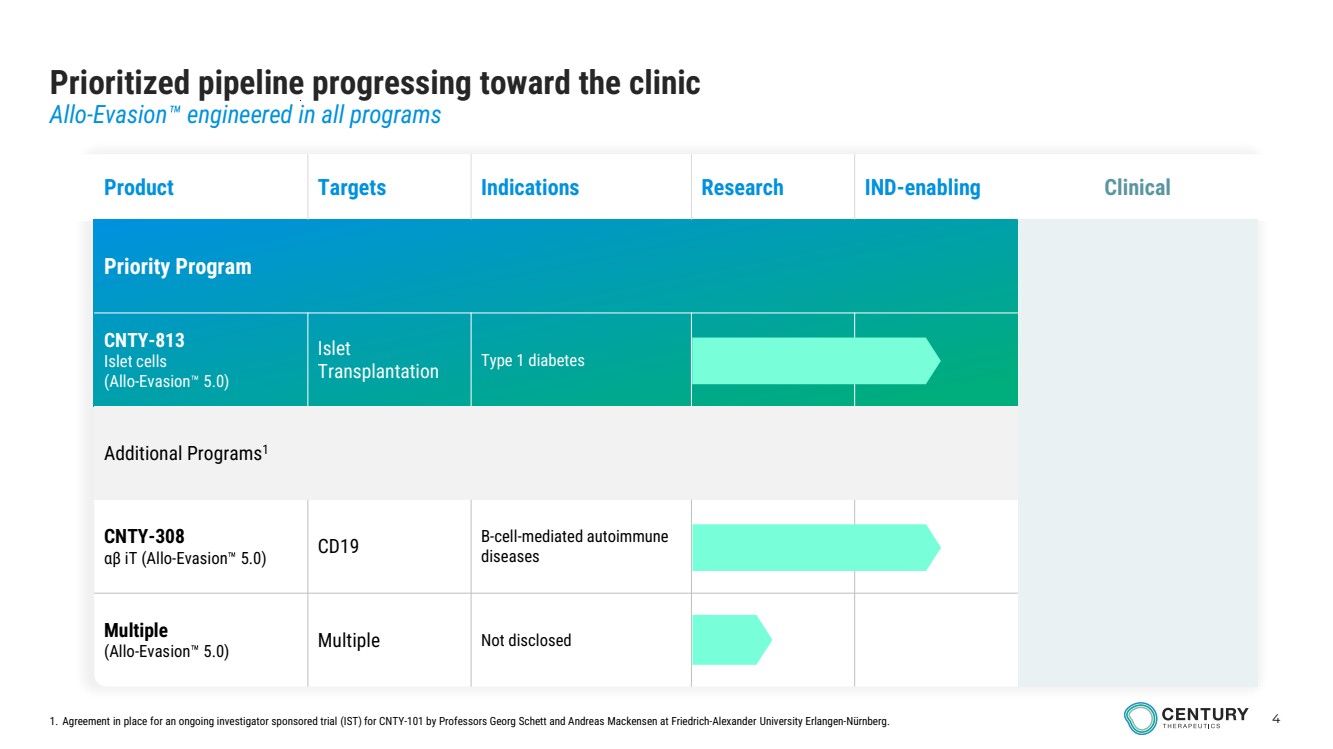 Prioritized pipeline progressing toward the clinic
Allo-Evasion™ engineered in all programs

| Product | Targets | Indications | Research | IND-enabling | Clinical |
|---|---|---|---|---|---|
| Priority Program | | | | | |
| CNTY-813 Islet cells (Allo-Evasion™ 5.0) | Islet Transplantation | Type 1 diabetes | | | |
| Additional Programs$^1$ | | | | | |
| CNTY-308 αβ iT (Allo-Evasion™ 5.0) | CD19 | B-cell-mediated autoimmune diseases | | | |
| Multiple (Allo-Evasion™ 5.0) | Multiple | Not disclosed | | | |

1. Agreement in place for an ongoing investigator sponsored trial (IST) for CNTY-101 by Professors Georg Schett and Andreas Mackensen at Friedrich-Alexander University Erlangen-Nürnberg.

CENTURY THERAPEUTICS

4